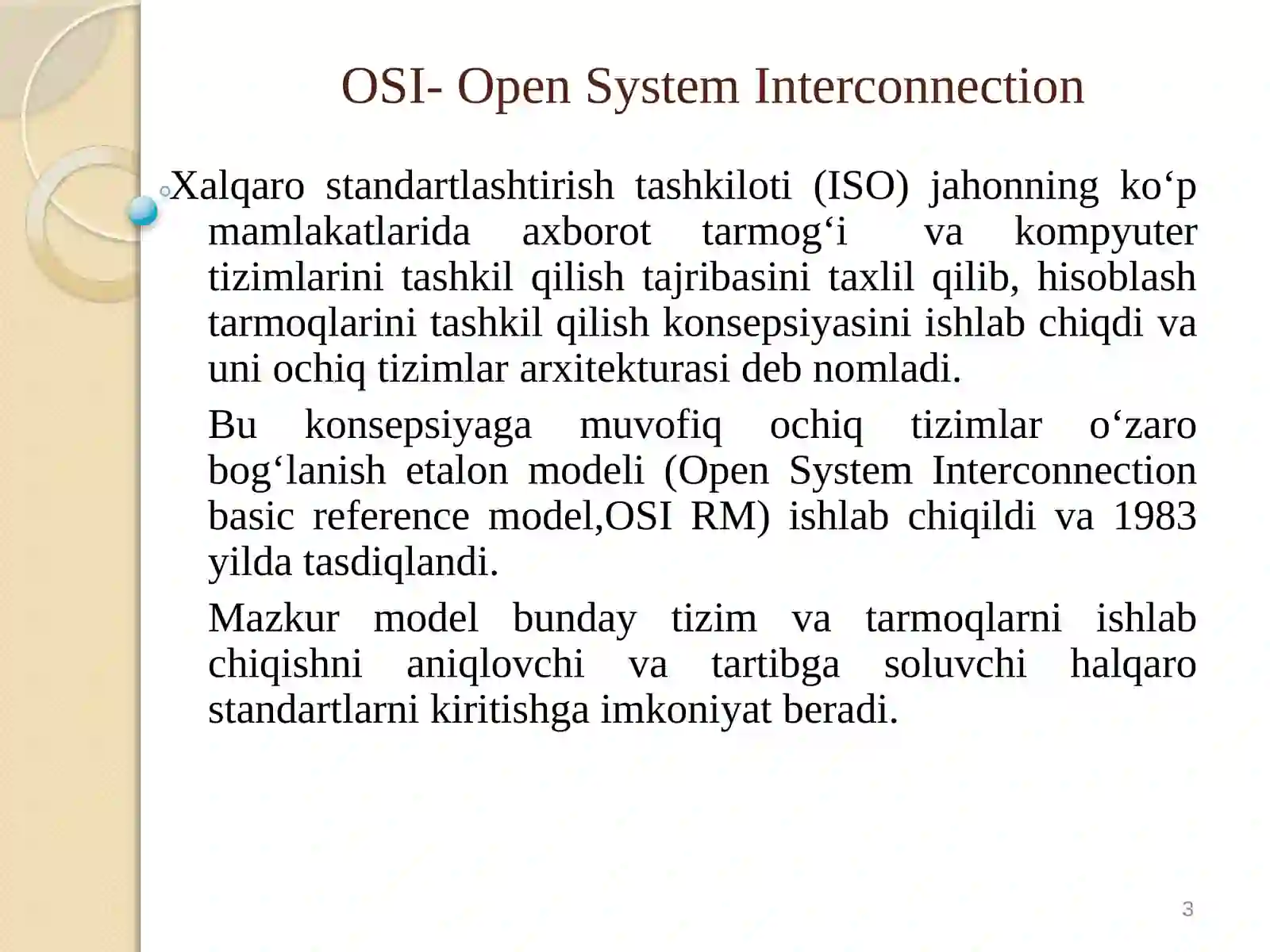 OSI- Open System Interconnection

Xalqaro standartlashtirish tashkiloti (ISO) jahonning ko‘p mamlakatlarida axborot tarmog‘i va kompyuter tizimlarini tashkil qilish tajribasini taxlil qilib, hisoblash tarmoqlarini tashkil qilish konsepsiyasini ishlab chiqdi va uni ochiq tizimlar arxitekturasi deb nomladi.

Bu konsepsiyaga muvofiq ochiq tizimlar o‘zaro bog‘lanish etalon modeli (Open System Interconnection basic reference model,OSI RM) ishlab chiqildi va 1983 yilda tasdiqlandi.

Mazkur model bunday tizim va tarmoqlarni ishlab chiqishni aniqlovchi va tartibga soluvchi halqaro standartlarni kiritishga imkoniyat beradi.

3